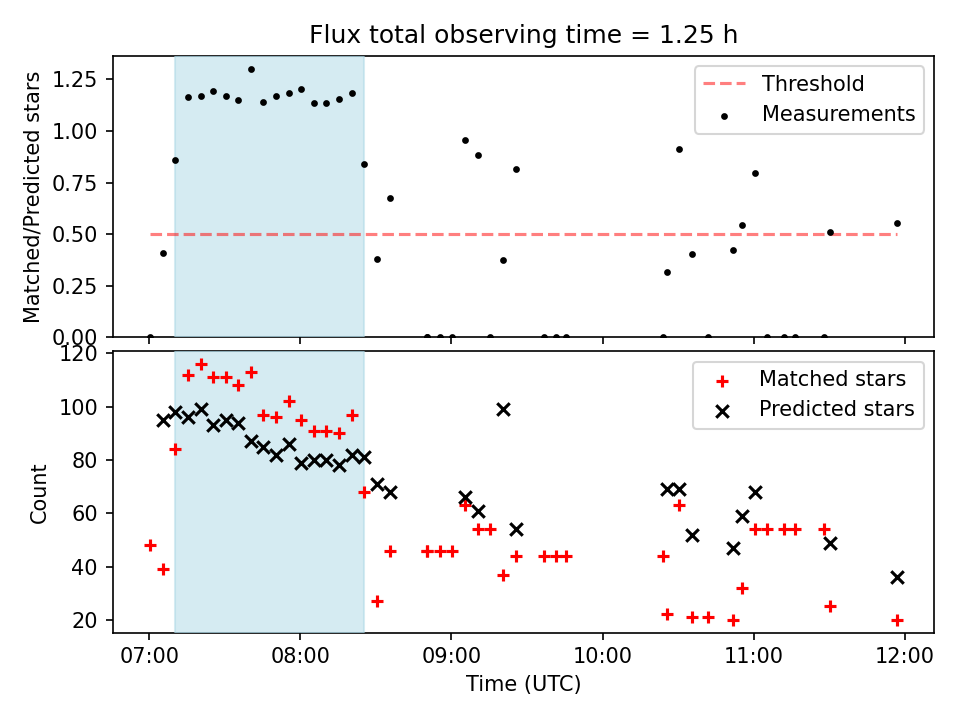 Flux total observing time = 1.25 h

Matched/Predicted stars

1.25
1.00
0.75
0.50
0.25
0.00

Threshold
Measurements

Count

120
100
80
60
40
20

Matched stars
Predicted stars

07:00
08:00
09:00
10:00
11:00
12:00

Time (UTC)